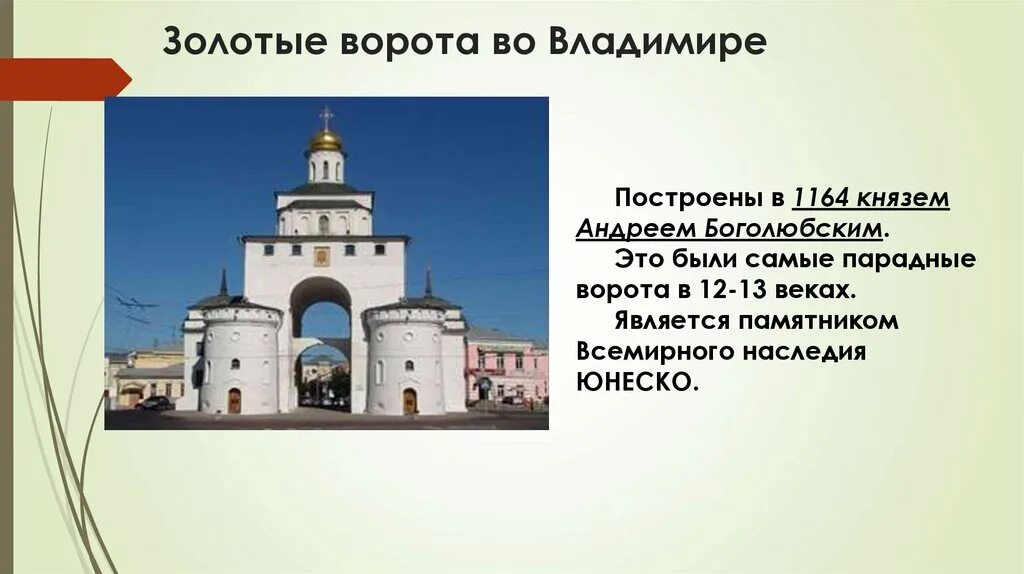 Золотые ворота во Владимире

Построены в 1164 князем Андреем Боголюбским.

Это были самые парадные ворота в 12-13 веках.

Является памятником Всемирного наследия ЮНЕСКО.